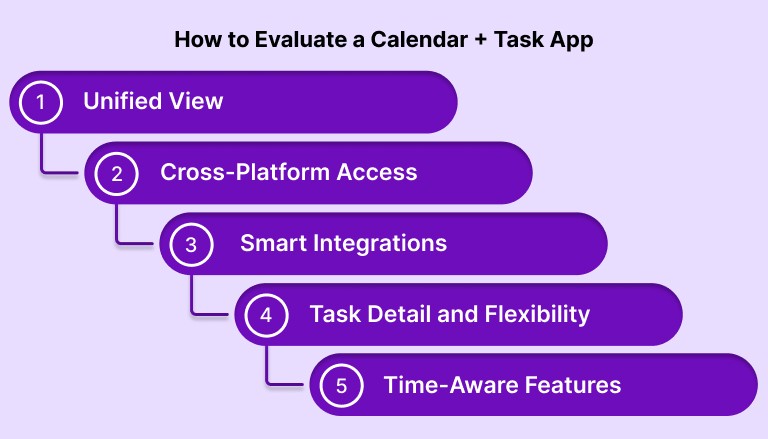 How to Evaluate a Calendar + Task App

1 Unified View

2 Cross-Platform Access

3 Smart Integrations

4 Task Detail and Flexibility

5 Time-Aware Features